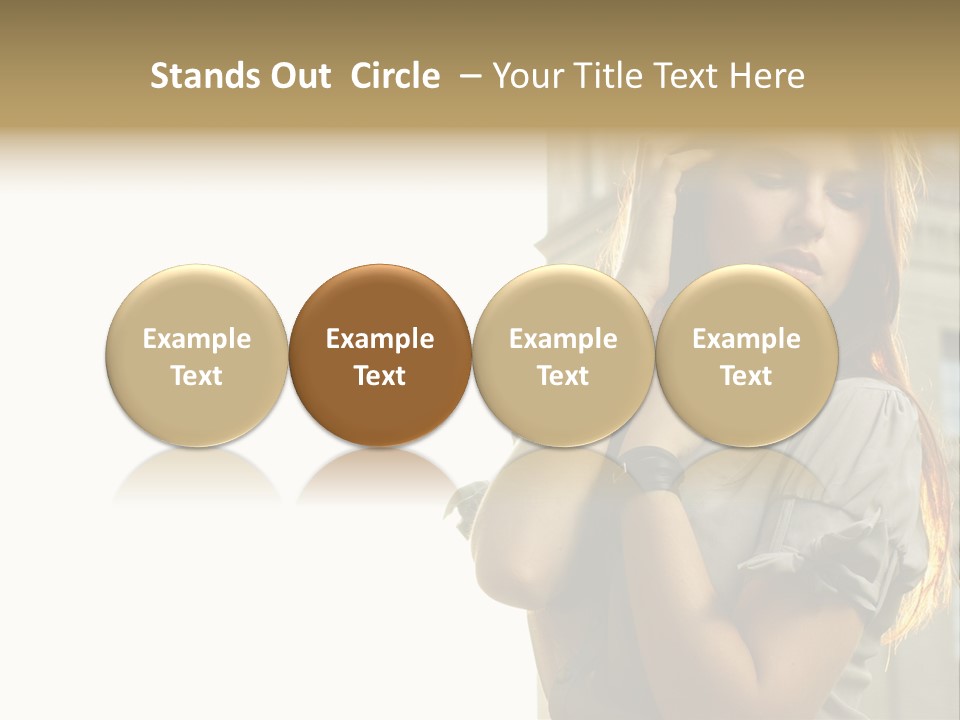 Stands Out Circle – Your Title Text Here

Example Text

Example Text

Example Text

Example Text